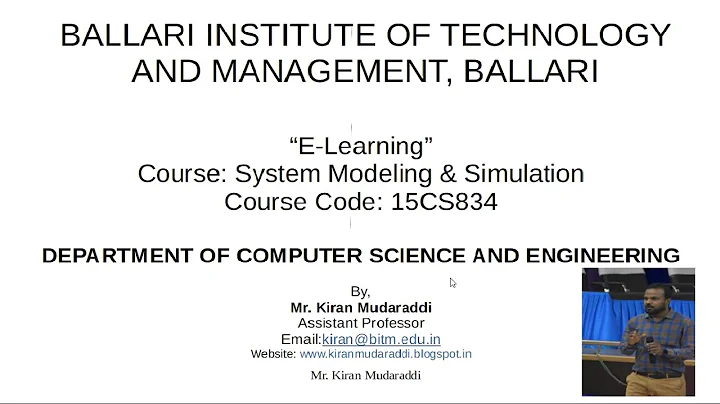 BALLARI INSTITUTE OF TECHNOLOGY AND MANAGEMENT, BALLARI

“E-Learning”
Course: System Modeling & Simulation
Course Code: 15CS834

DEPARTMENT OF COMPUTER SCIENCE AND ENGINEERING

By,
Mr. Kiran Mudaraddi
Assistant Professor
Email:kiran@bitm.edu.in
Website: www.kiranmudaraddi.blogspot.in

Mr. Kiran Mudaraddi